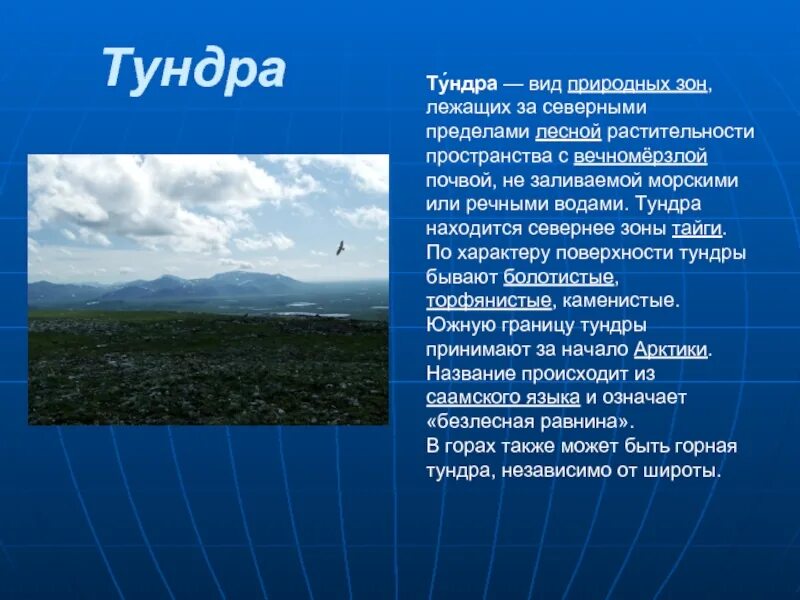 Тундра

Ту́ндра — вид природных зон, лежащих за северными пределами лесной растительности пространства с вечномёрзлой почвой, не заливаемой морскими или речными водами. Тундра находится севернее зоны тайги. По характеру поверхности тундры бывают болотистые, торфянистые, каменистые. Южную границу тундры принимают за начало Арктики. Название происходит из саамского языка и означает «безлесная равнина».
В горах также может быть горная тундра, независимо от широты.